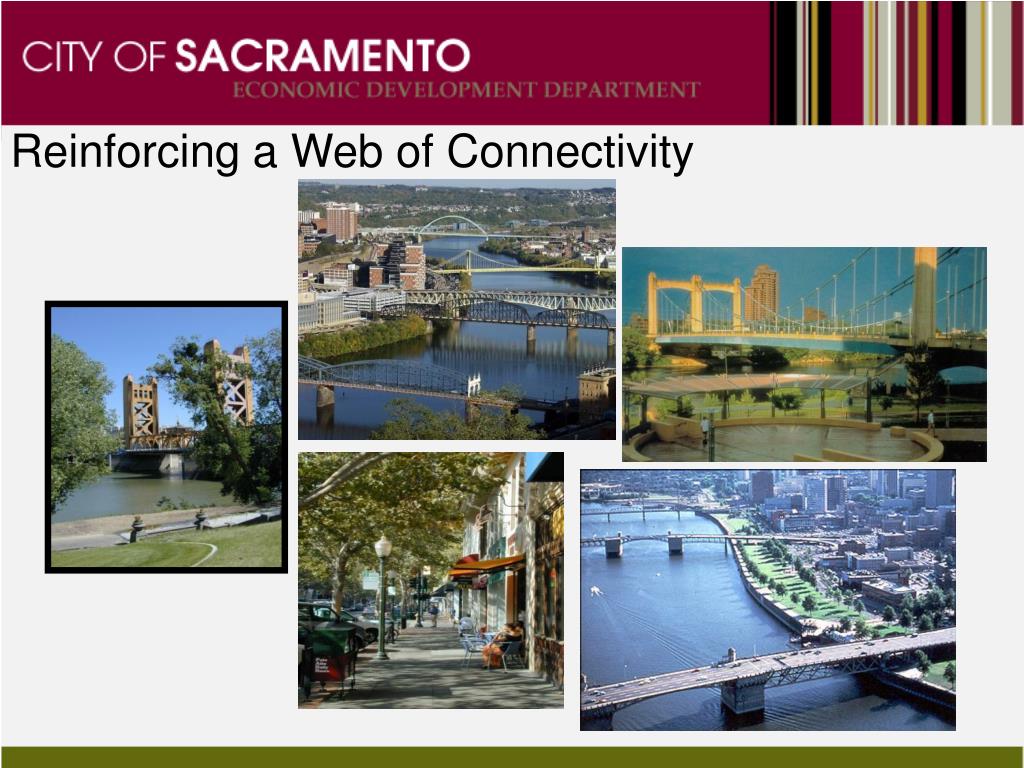 CITY OF SACRAMENTO
ECONOMIC DEVELOPMENT DEPARTMENT

Reinforcing a Web of Connectivity